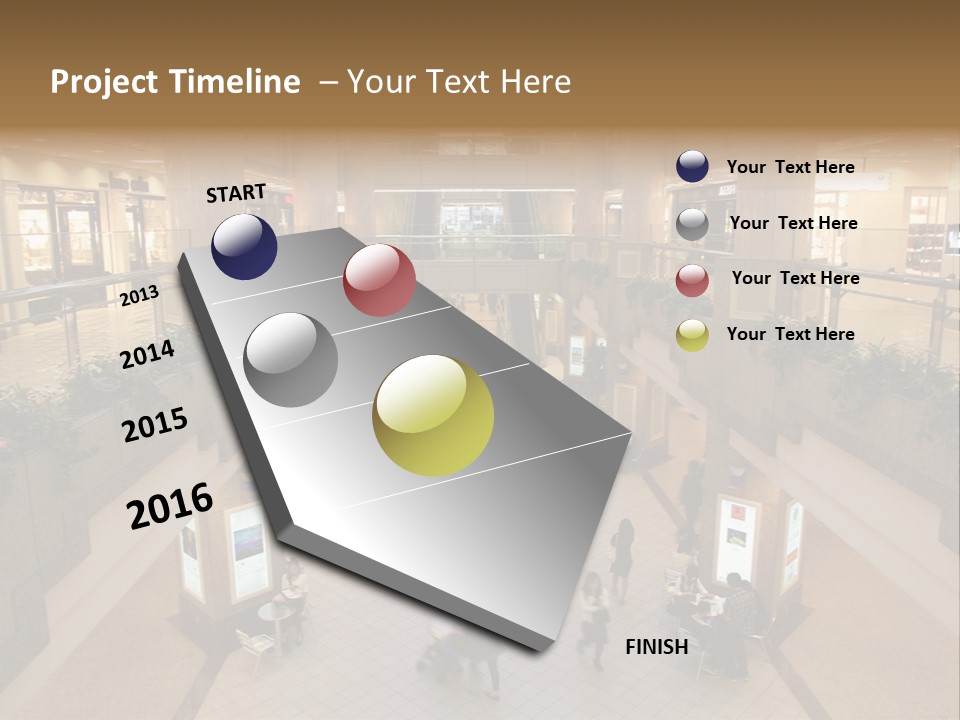 Project Timeline – Your Text Here

START

2013

2014

2015

2016

FINISH

Your Text Here

Your Text Here

Your Text Here

Your Text Here